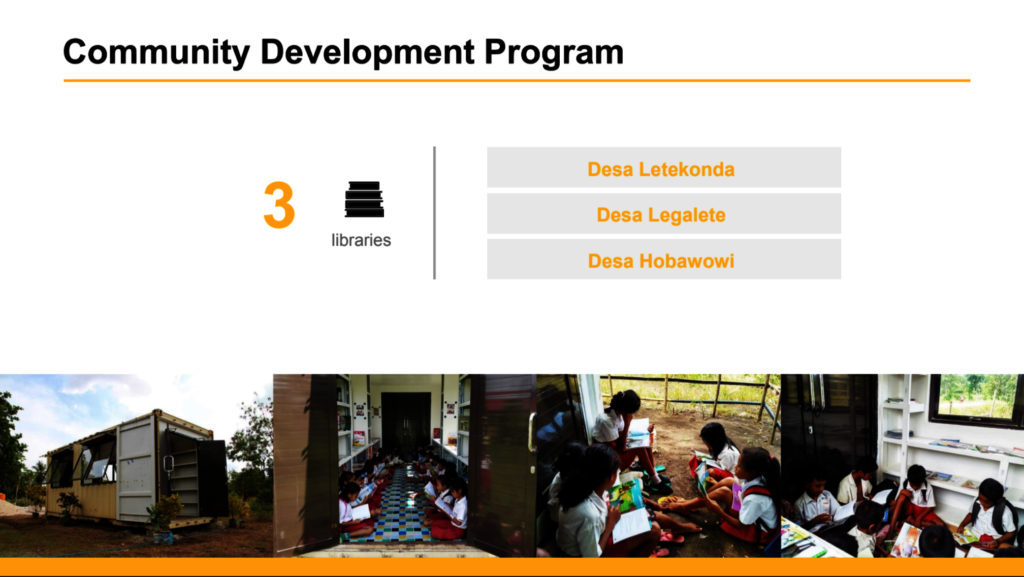 Community Development Program

3

libraries

Desa Letekonda

Desa Legalete

Desa Hobawowi